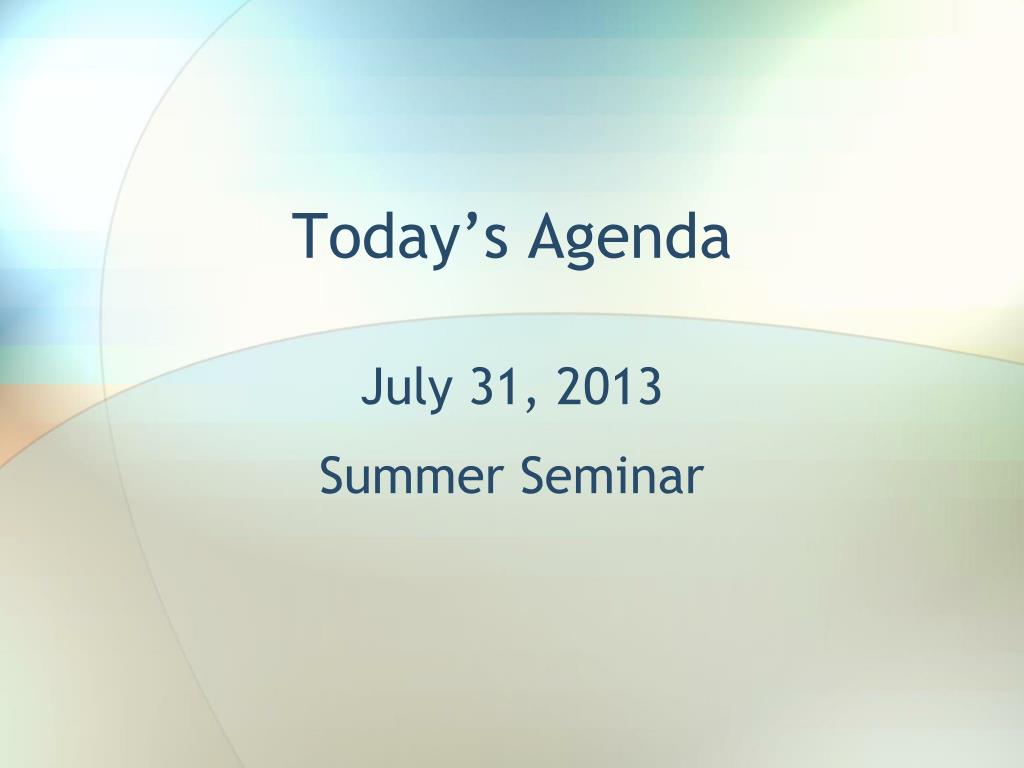 Today’s Agenda

July 31, 2013

Summer Seminar